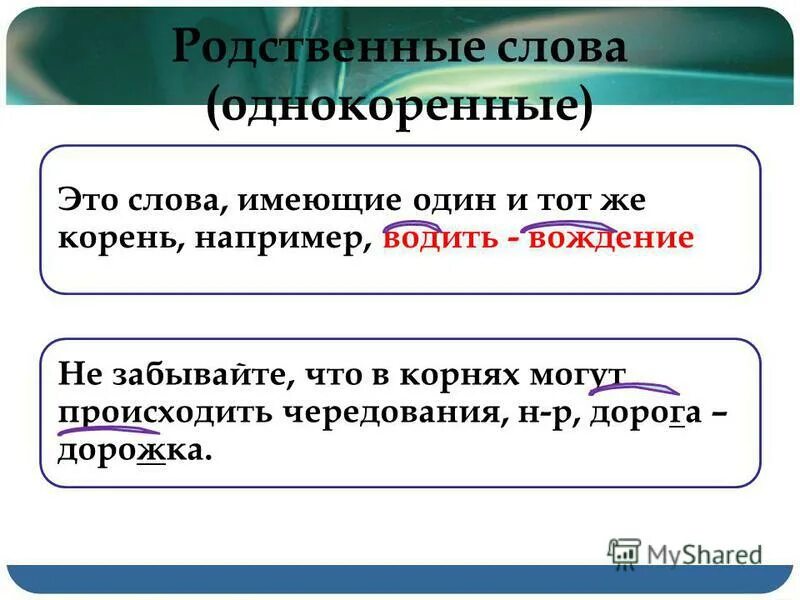 Родственные слова (однокоренные)

Это слова, имеющие один и тот же корень, например, водить - вождение

Не забывайте, что в корнях могут происходить чередования, н-р, дорога – дорожка.

MyShared